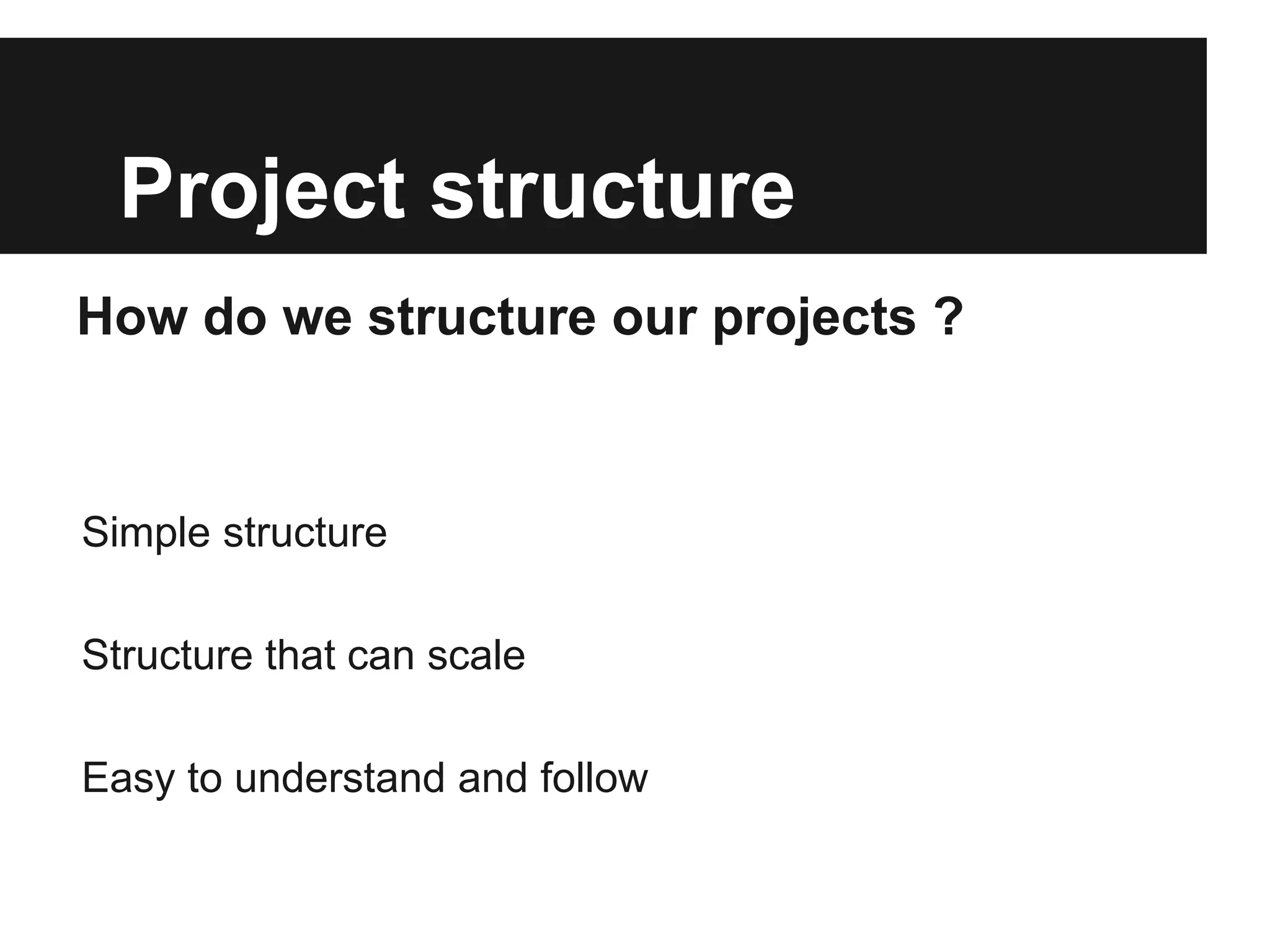 Project structure

How do we structure our projects ?

Simple structure

Structure that can scale

Easy to understand and follow